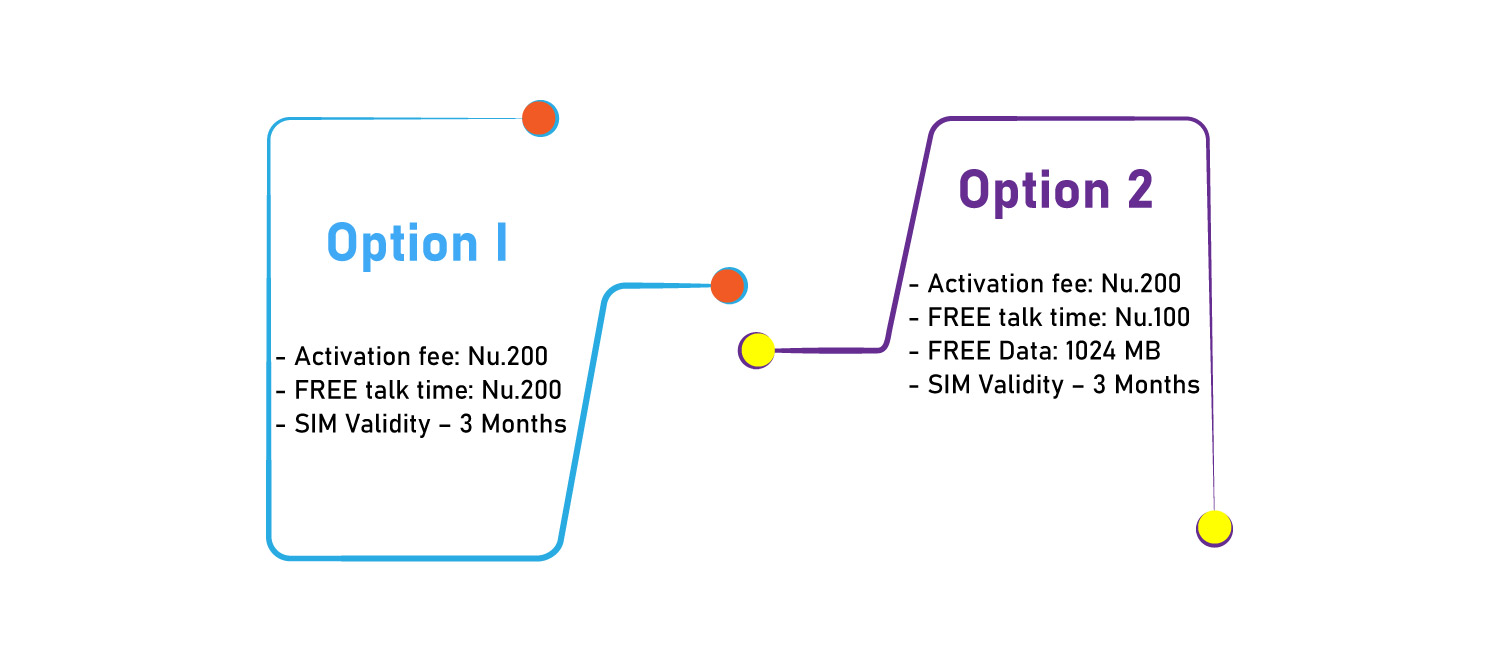 Option I

- Activation fee: Nu.200
- FREE talk time: Nu.200
- SIM Validity – 3 Months

Option 2

- Activation fee: Nu.200
- FREE talk time: Nu.100
- FREE Data: 1024 MB
- SIM Validity – 3 Months